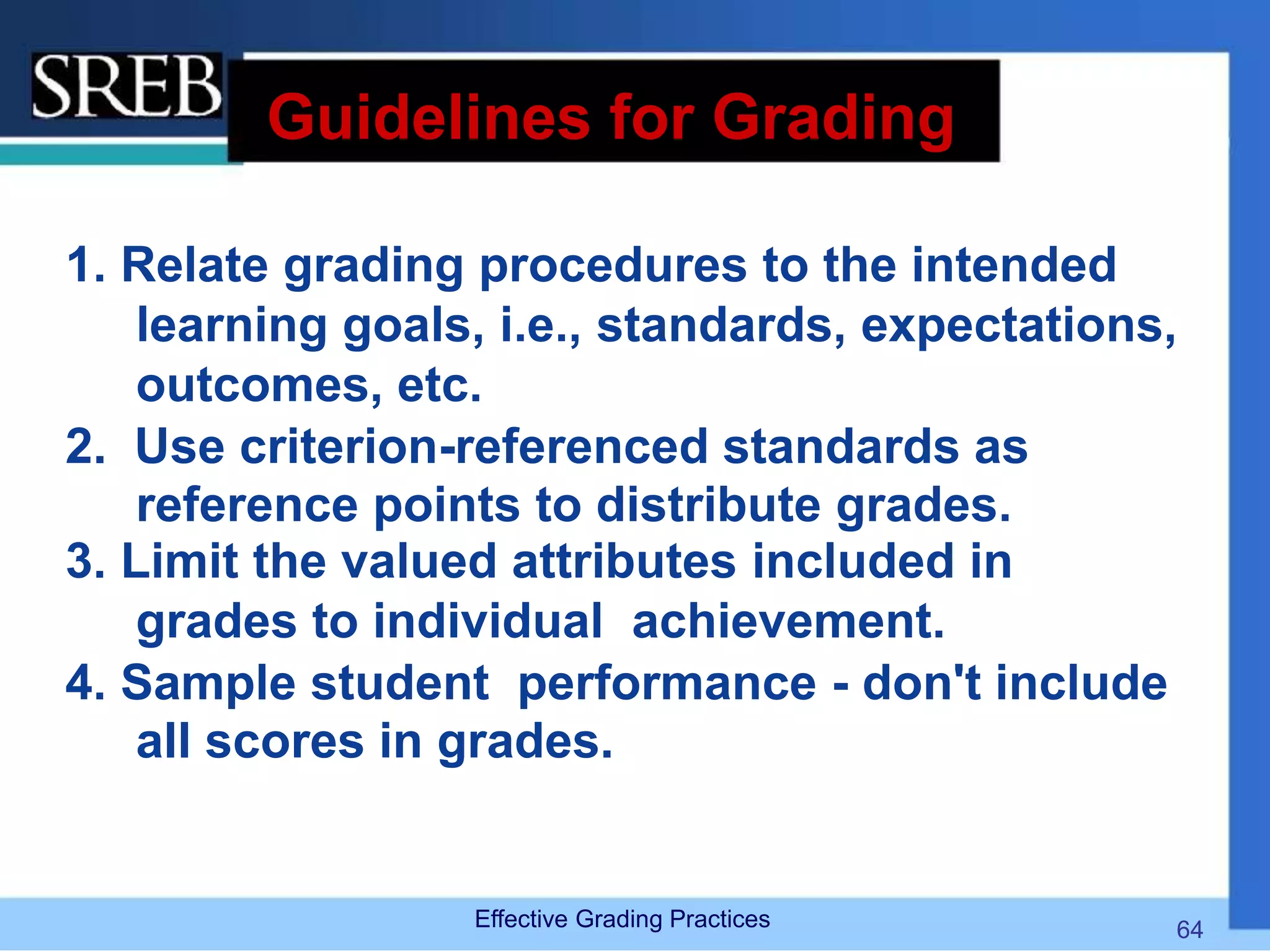 SREB

Guidelines for Grading

1. Relate grading procedures to the intended learning goals, i.e., standards, expectations, outcomes, etc.

2. Use criterion-referenced standards as reference points to distribute grades.

3. Limit the valued attributes included in grades to individual achievement.

4. Sample student performance - don't include all scores in grades.

Effective Grading Practices

64